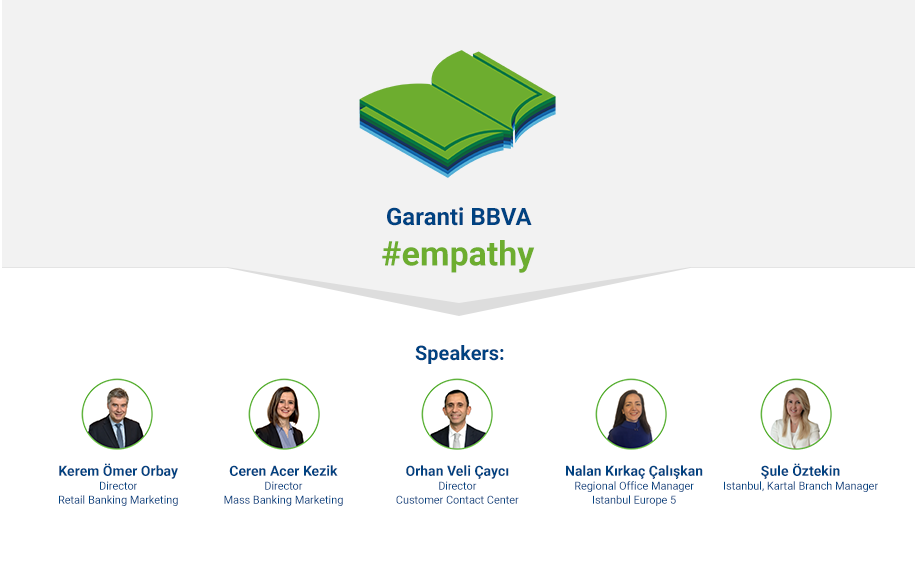 Garanti BBVA
#empathy

Speakers:

Kerem Ömer Orbay
Director
Retail Banking Marketing

Ceren Acer Kezik
Director
Mass Banking Marketing

Orhan Veli Çaycı
Director
Customer Contact Center

Nalan Kırkaç Çalışkan
Regional Office Manager
Istanbul Europe 5

Şule Öztekin
Istanbul, Kartal Branch Manager